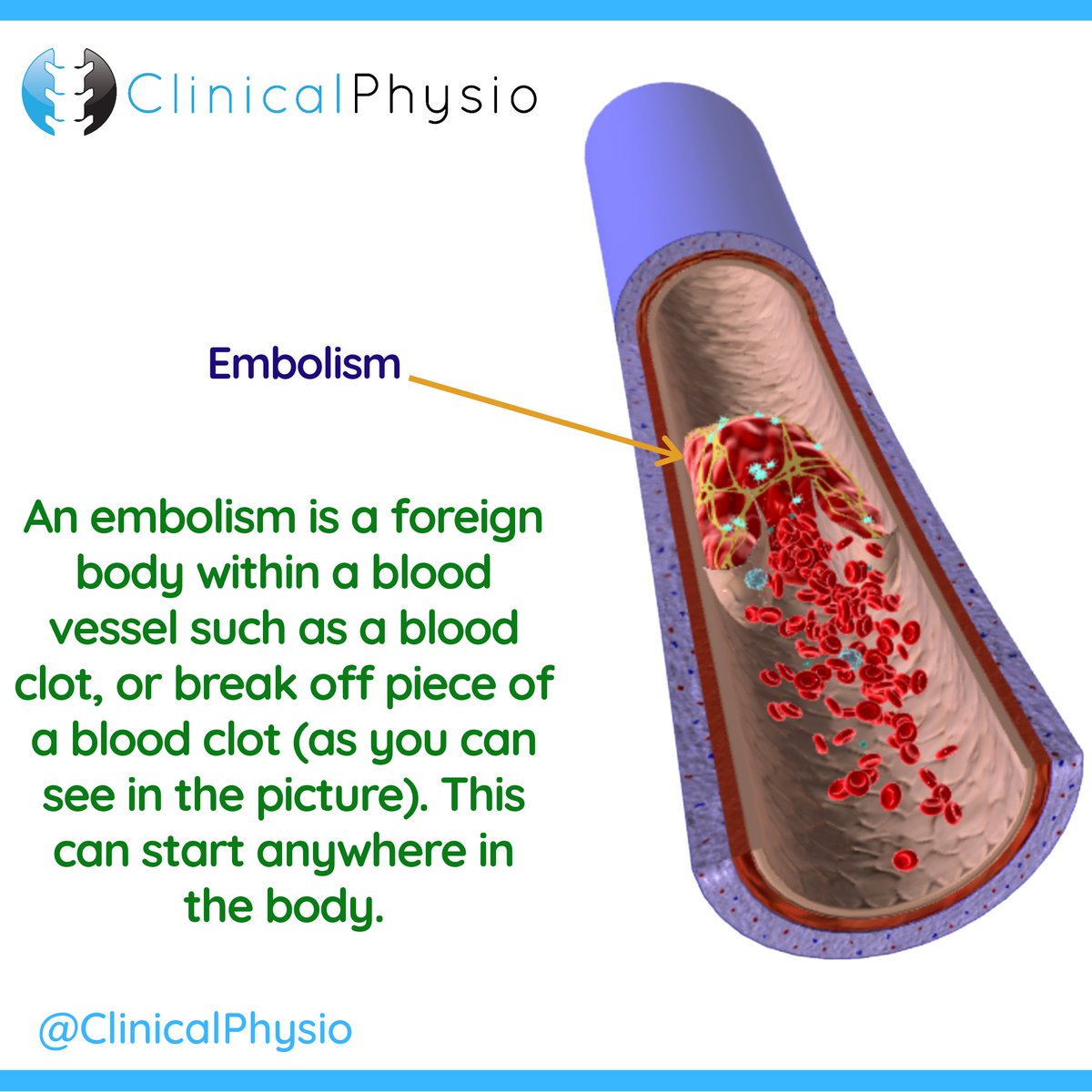 ClinicalPhysio

Embolism

An embolism is a foreign body within a blood vessel such as a blood clot, or break off piece of a blood clot (as you can see in the picture). This can start anywhere in the body.

@ClinicalPhysio